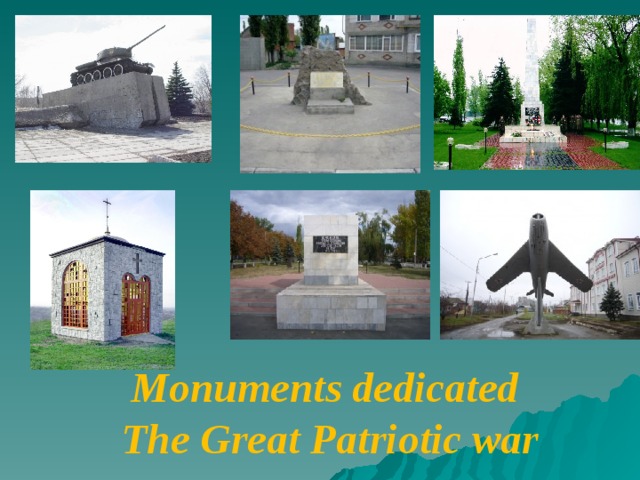 Monuments dedicated
The Great Patriotic war